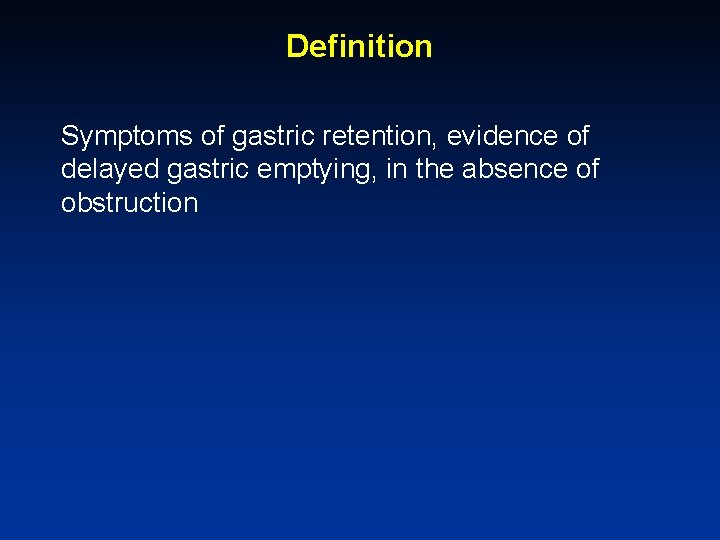 Definition

Symptoms of gastric retention, evidence of delayed gastric emptying, in the absence of obstruction